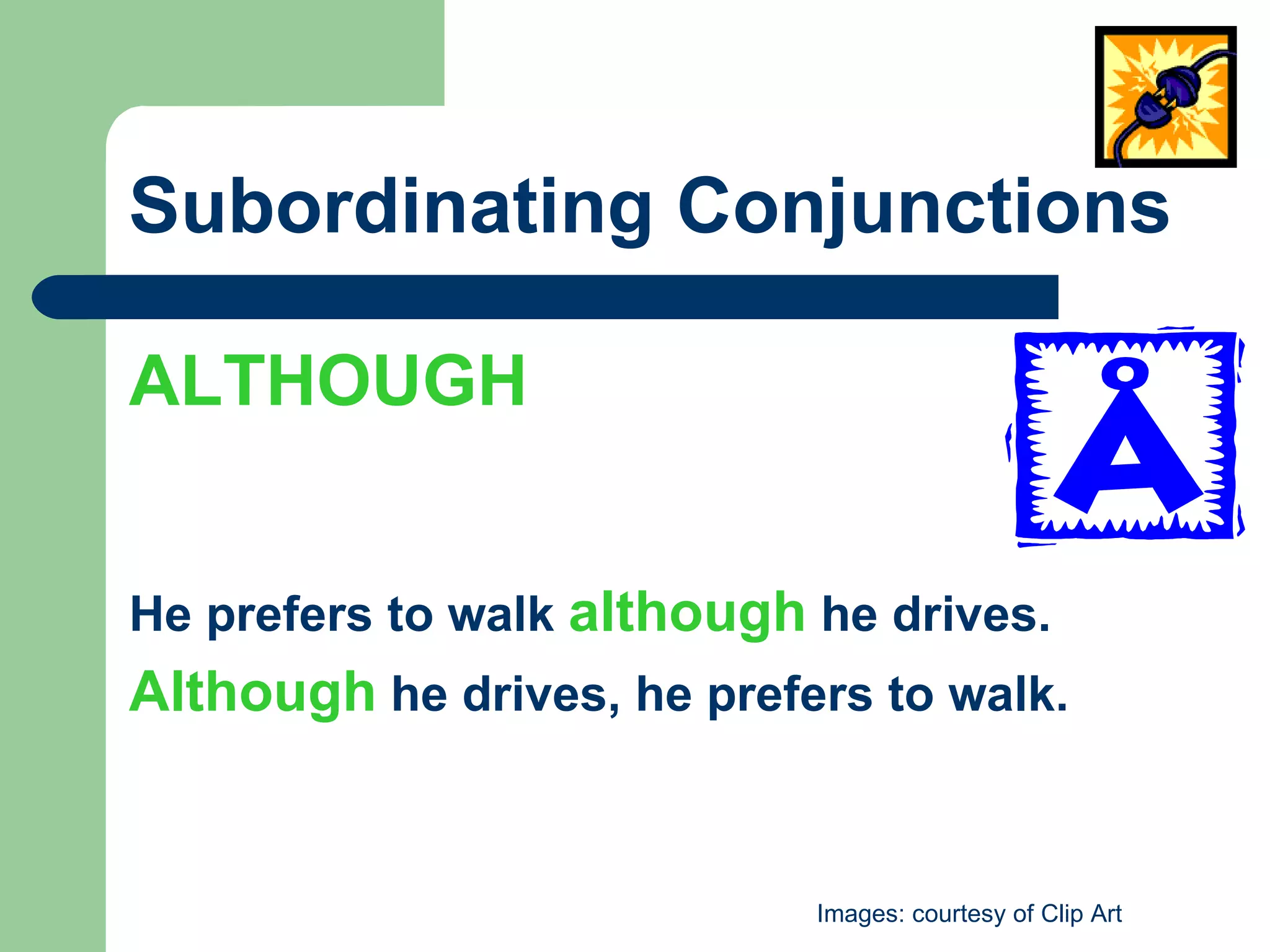 Subordinating Conjunctions

ALTHOUGH

A

He prefers to walk although he drives.

Although he drives, he prefers to walk.

Images: courtesy of Clip Art